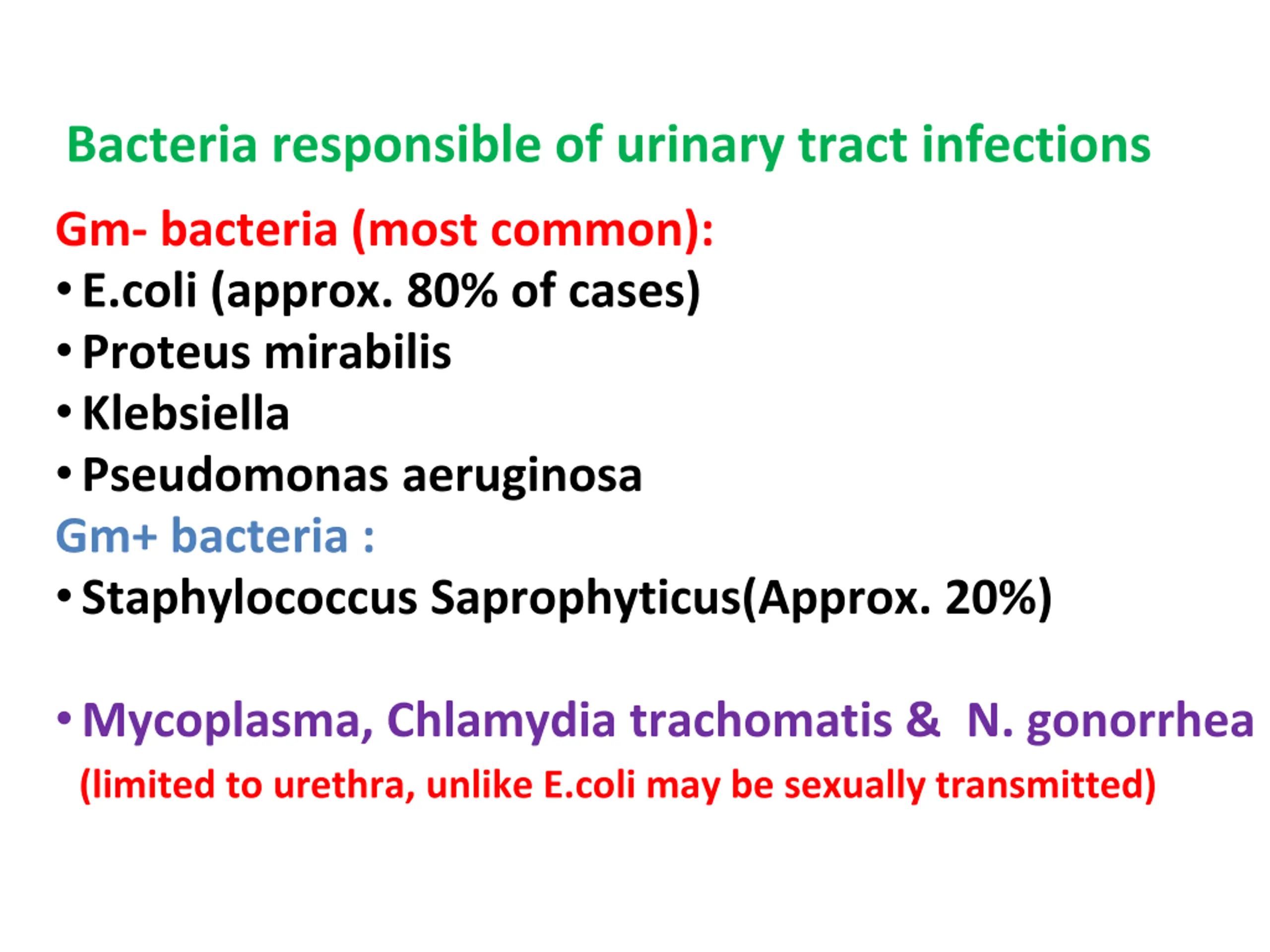 Bacteria responsible of urinary tract infections

Gm- bacteria (most common):
• E.coli (approx. 80% of cases)
• Proteus mirabilis
• Klebsiella
• Pseudomonas aeruginosa

Gm+ bacteria :
• Staphylococcus Saprophyticus(Approx. 20%)

• Mycoplasma, Chlamydia trachomatis & N. gonorrhea
(limited to urethra, unlike E.coli may be sexually transmitted)